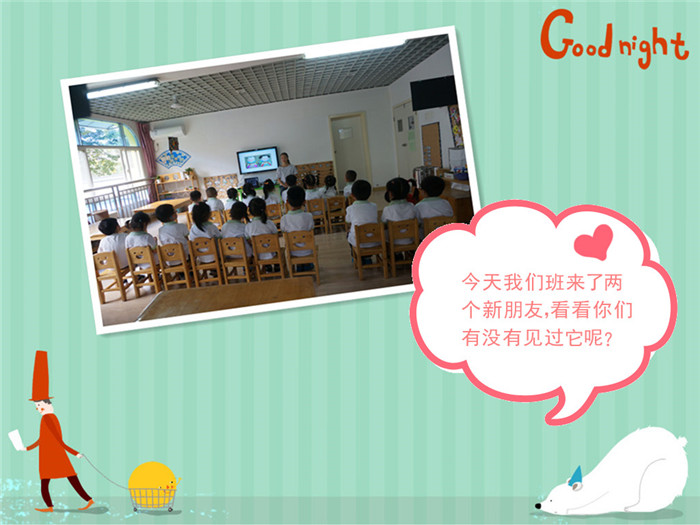 Good night

今天我们班来了两个新朋友,看看你们有没有见过它呢?